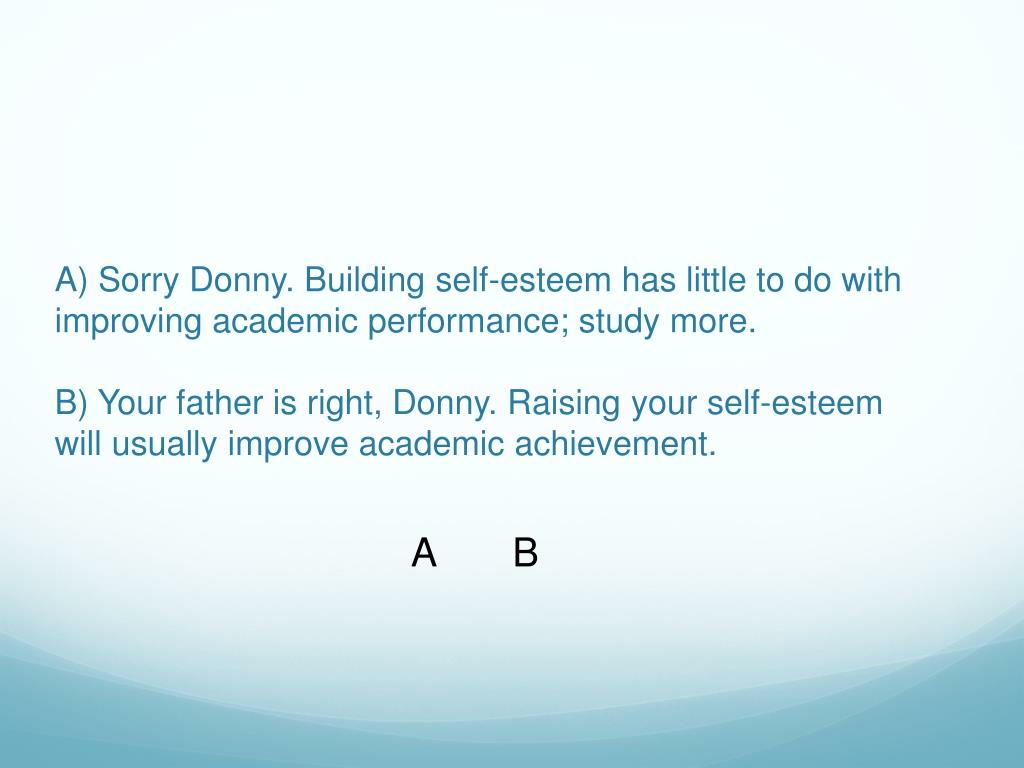 A) Sorry Donny. Building self-esteem has little to do with improving academic performance; study more.

B) Your father is right, Donny. Raising your self-esteem will usually improve academic achievement.

A B